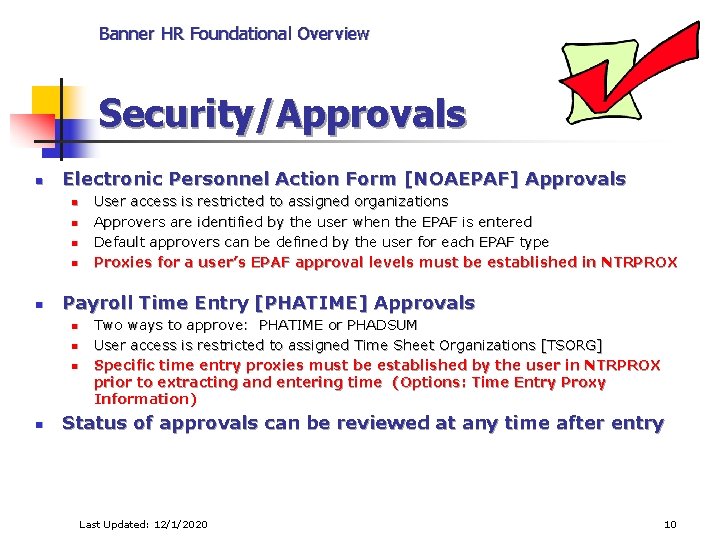 Banner HR Foundational Overview

Security/Approvals

- Electronic Personnel Action Form [NOAEPAF] Approvals
  - User access is restricted to assigned organizations
  - Approvers are identified by the user when the EPAF is entered
  - Default approvers can be defined by the user for each EPAF type
  - Proxies for a user's EPAF approval levels must be established in NTRPROX

- Payroll Time Entry [PHATIME] Approvals
  - Two ways to approve: PHATIME or PHADSUM
  - User access is restricted to assigned Time Sheet Organizations [TSORG]
  - Specific time entry proxies must be established by the user in NTRPROX prior to extracting and entering time (Options: Time Entry Proxy Information)

- Status of approvals can be reviewed at any time after entry

Last Updated: 12/1/2020

10